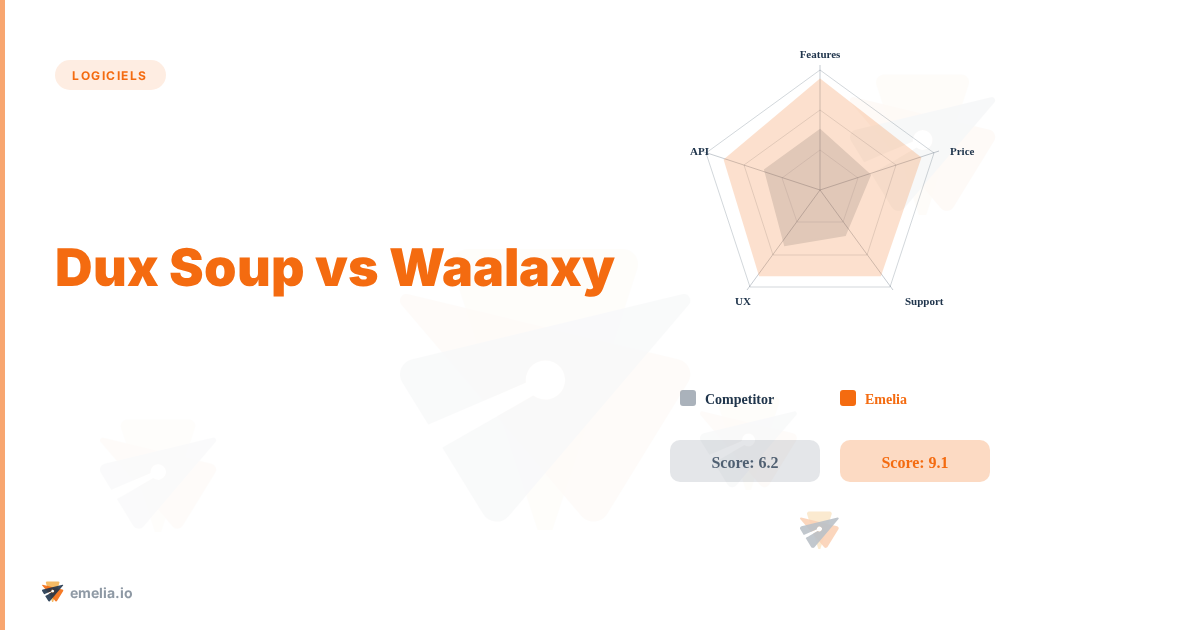 LOGICIELS

Dux Soup vs Waalaxy

Features
Price
Support
UX
API

Competitor
Emelia

Score: 6.2
Score: 9.1

emelia.io